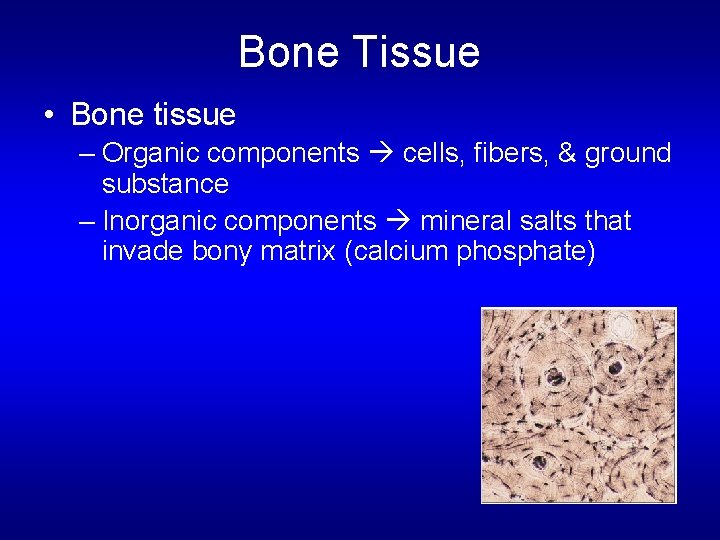 Bone Tissue

• Bone tissue

– Organic components → cells, fibers, & ground substance

– Inorganic components → mineral salts that invade bony matrix (calcium phosphate)